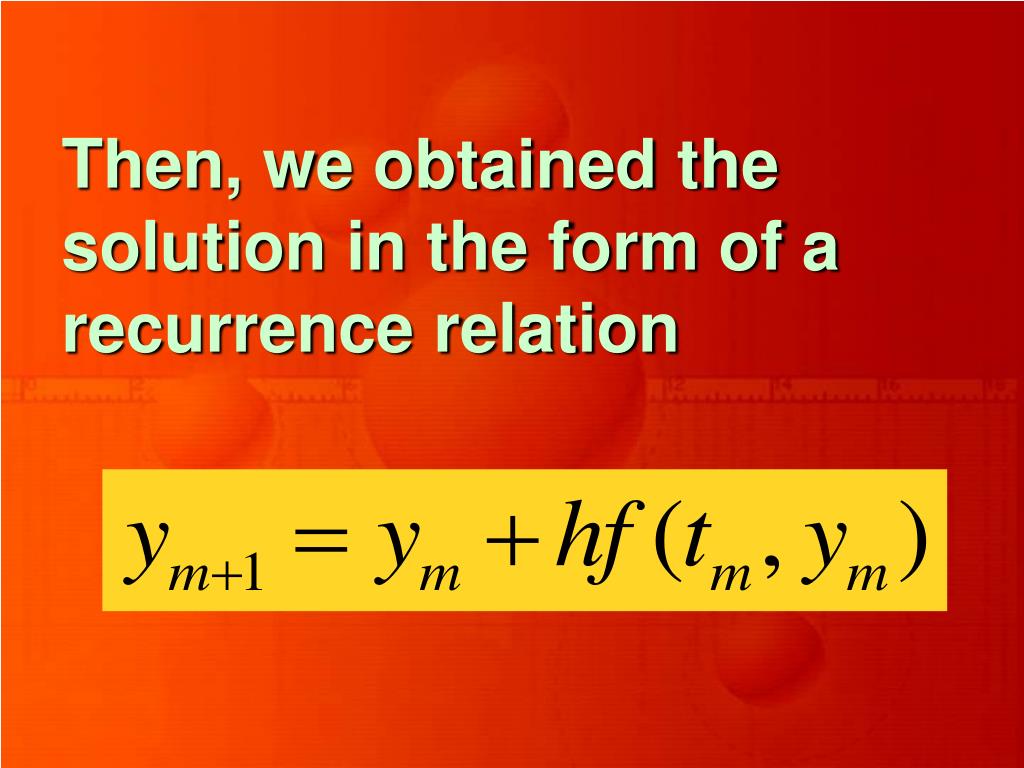 Then, we obtained the solution in the form of a recurrence relation

$y_{m+1} = y_m + hf(t_m, y_m)$